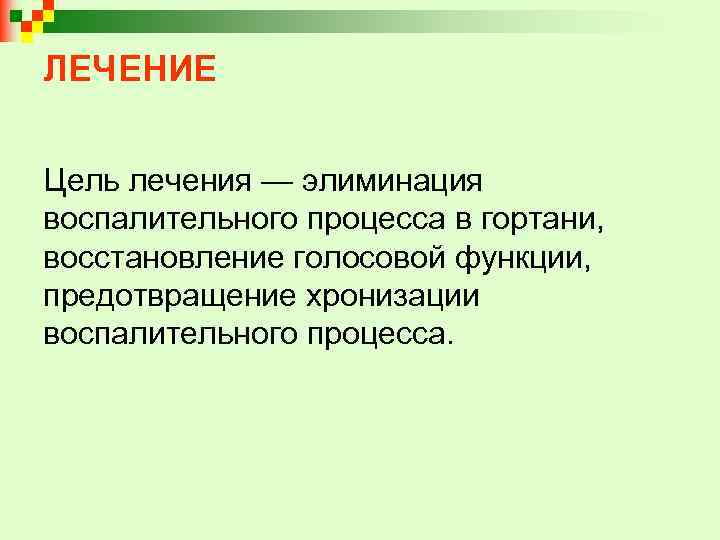 ЛЕЧЕНИЕ

Цель лечения — элиминация воспалительного процесса в гортани, восстановление голосовой функции, предотвращение хронизации воспалительного процесса.